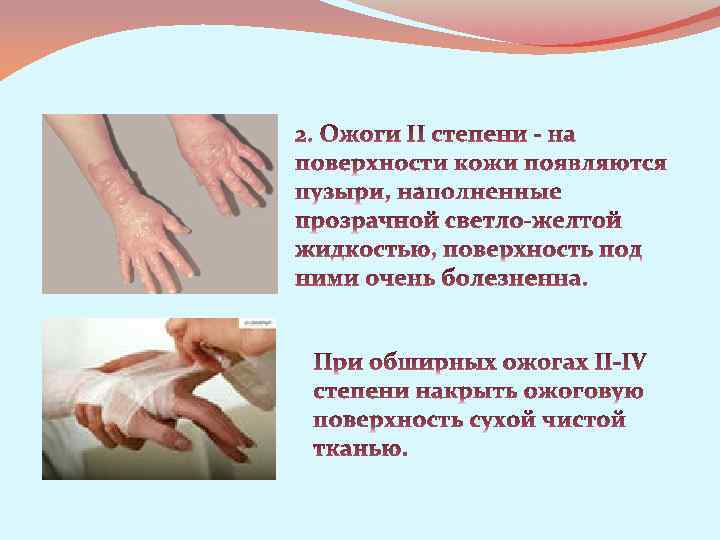 2. Ожоги II степени - на поверхности кожи появляются пузыри, наполненные прозрачной светло-желтой жидкостью, поверхность под ними очень болезненна.

При обширных ожогах II-IV степени накрыть ожоговую поверхность сухой чистой тканью.